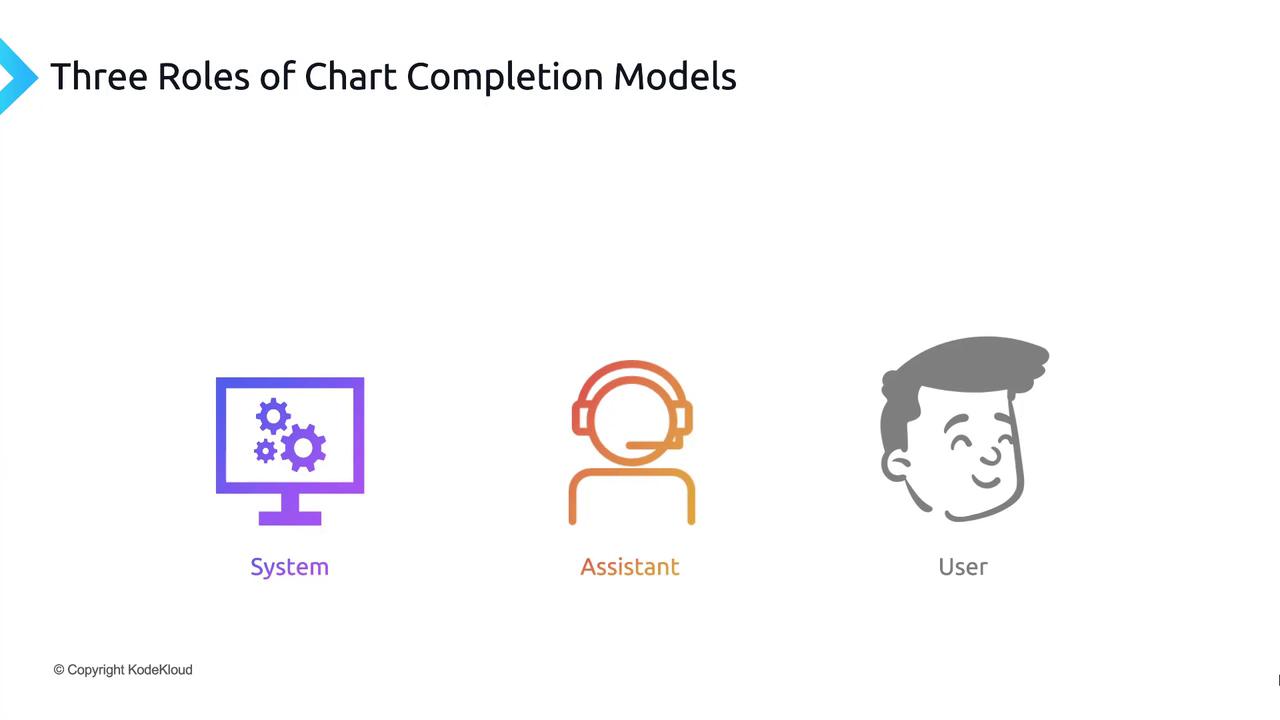 Three Roles of Chart Completion Models

System

Assistant

User

© Copyright KodeKloud